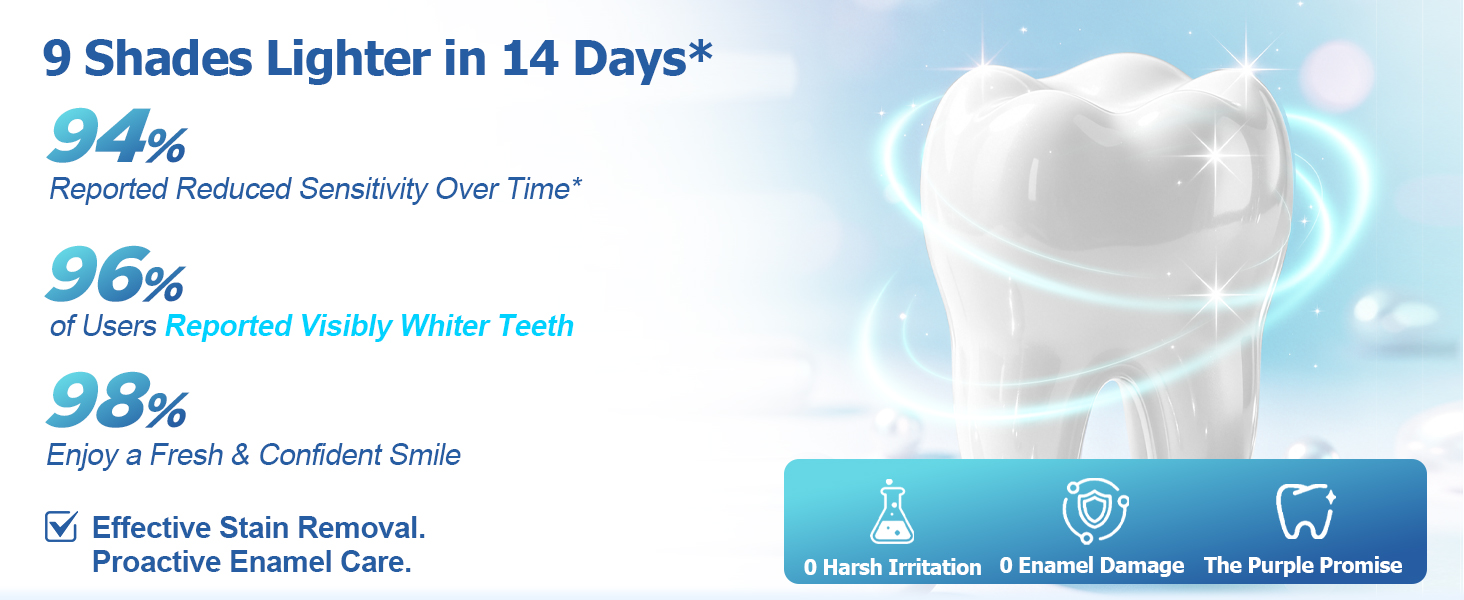 9 Shades Lighter in 14 Days*

94%
Reported Reduced Sensitivity Over Time*

96%
of Users Reported Visibly Whiter Teeth

98%
Enjoy a Fresh & Confident Smile

☑ Effective Stain Removal.
Proactive Enamel Care.

0 Harsh Irritation 0 Enamel Damage The Purple Promise